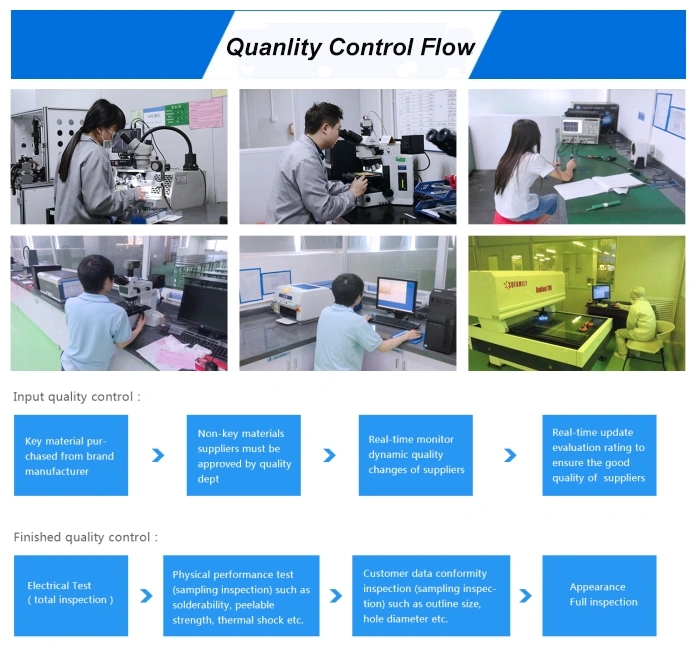 Quanlity Control Flow

SOFAMILY

Input quality control :

Key material purchased from brand manufacturer

Non-key materials suppliers must be approved by quality dept

Real-time monitor dynamic quality changes of suppliers

Real-time update evaluation rating to ensure the good quality of suppliers

Finished quality control :

Electrical Test ( total inspection )

Physical performance test (sampling inspection) such as solderability, peelable strength, thermal shock etc.

Customer data conformity inspection (sampling inspection) such as outline size, hole diameter etc.

Appearance Full inspection